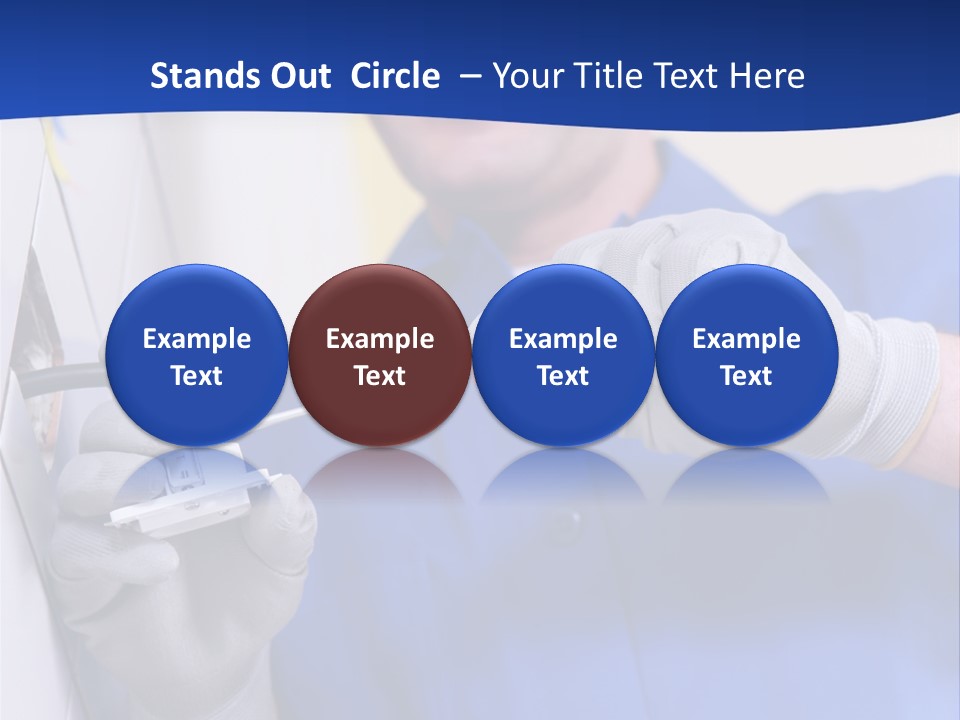 Stands Out Circle – Your Title Text Here

Example Text

Example Text

Example Text

Example Text